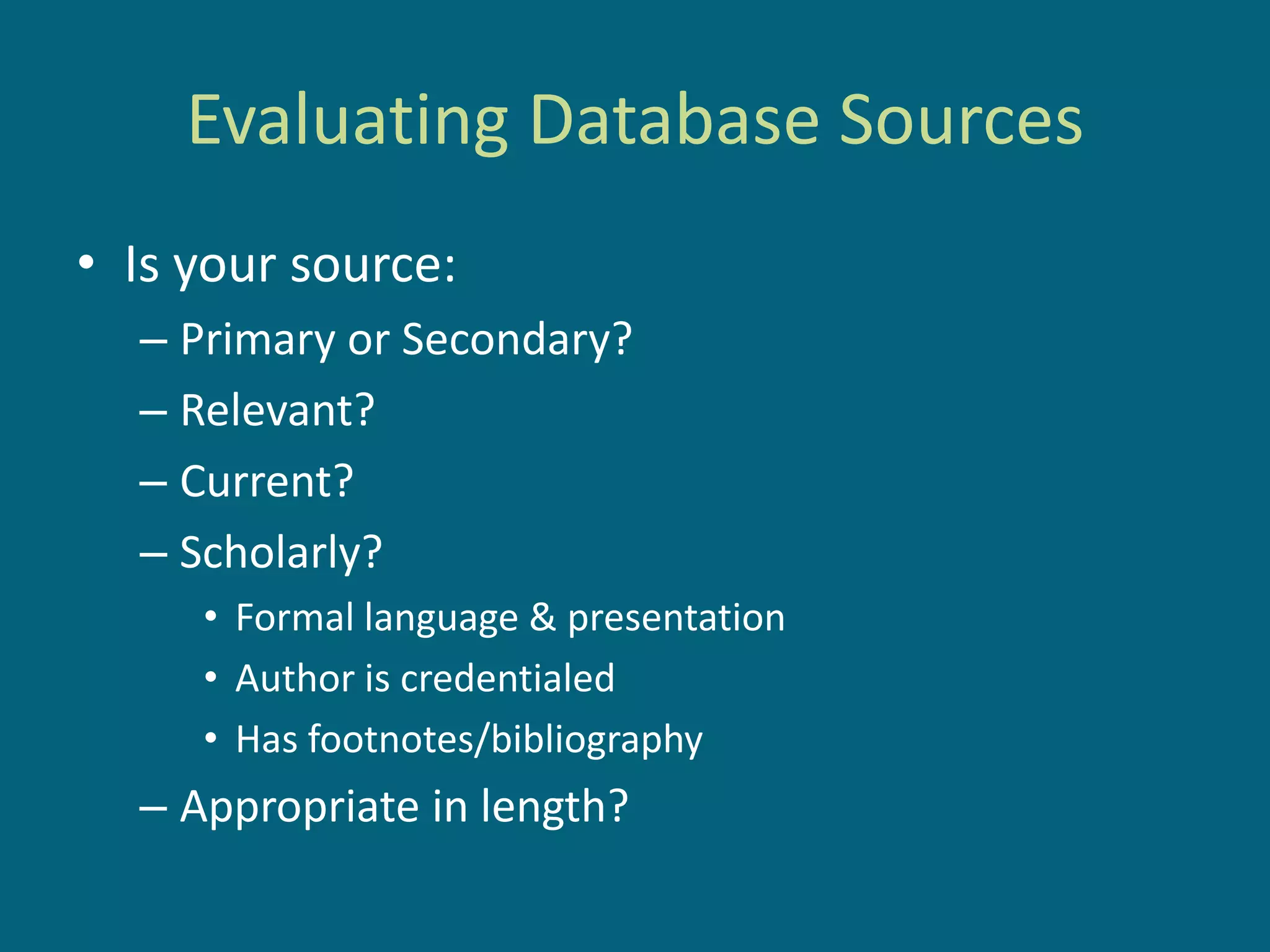 Evaluating Database Sources

• Is your source:
– Primary or Secondary?
– Relevant?
– Current?
– Scholarly?
• Formal language & presentation
• Author is credentialed
• Has footnotes/bibliography
– Appropriate in length?